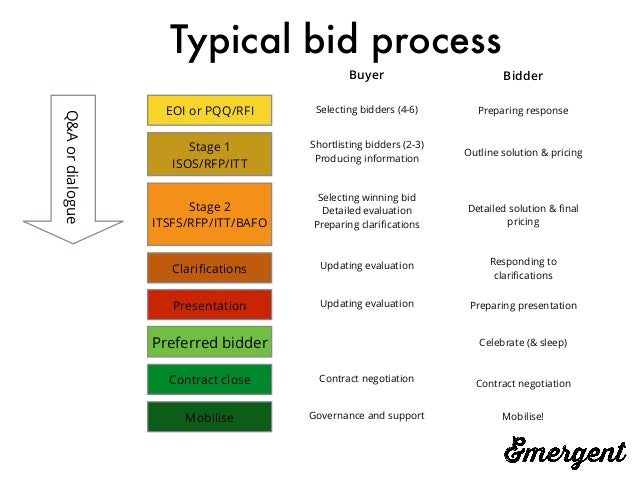 Typical bid process

Q&A or dialogue

| | Buyer | Bidder |
|---|---|---|
| EOI or PQQ/RFI | Selecting bidders (4-6) | Preparing response |
| Stage 1 ISOS/RFP/ITT | Shortlisting bidders (2-3) Producing information | Outline solution & pricing |
| Stage 2 ITSFS/RFP/ITT/BAFO | Selecting winning bid Detailed evaluation Preparing clarifications | Detailed solution & final pricing |
| Clarifications | Updating evaluation | Responding to clarifications |
| Presentation | Updating evaluation | Preparing presentation |
| Preferred bidder | | Celebrate (& sleep) |
| Contract close | Contract negotiation | Contract negotiation |
| Mobilise | Governance and support | Mobilise! |

Emergent